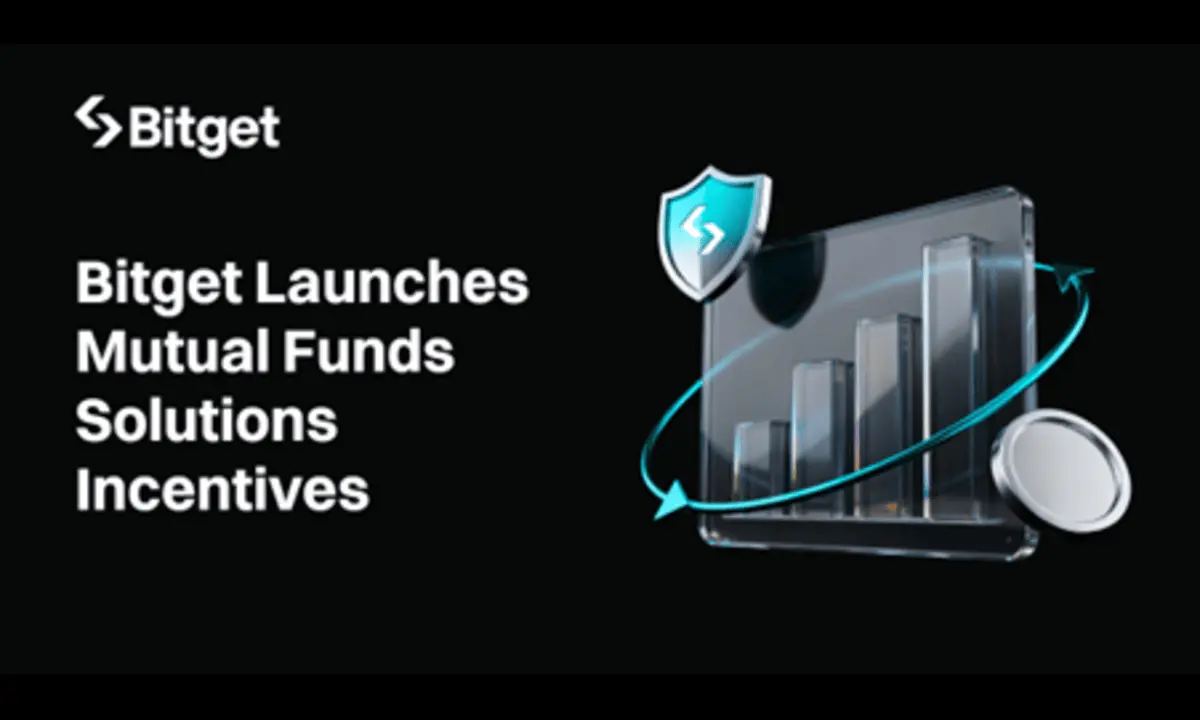 Bitget

Bitget Launches Mutual Funds Solutions Incentives